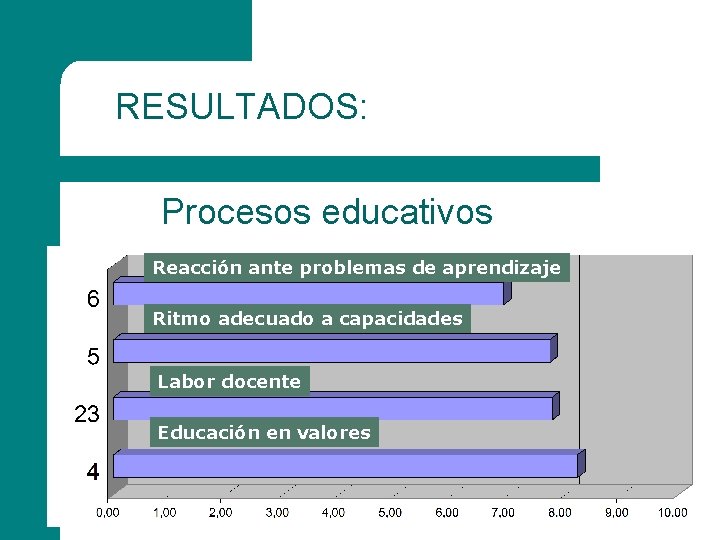 RESULTADOS:

Procesos educativos

Reacción ante problemas de aprendizaje

6

Ritmo adecuado a capacidades

5

Labor docente

23

Educación en valores

4

0,00 1,00 2,00 3,00 4,00 5,00 6,00 7,00 8,00 9,00 10,00